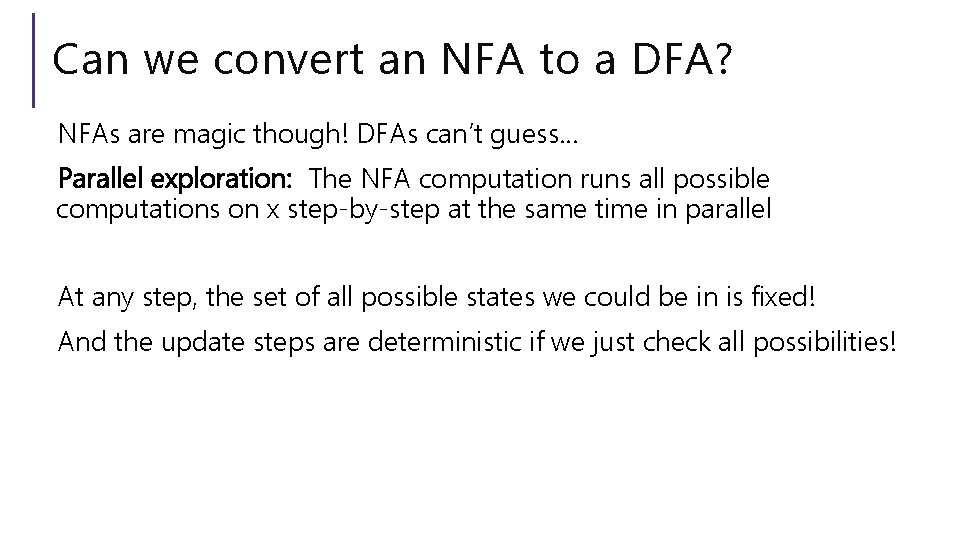 Can we convert an NFA to a DFA?

NFAs are magic though! DFAs can't guess…

Parallel exploration: The NFA computation runs all possible computations on x step-by-step at the same time in parallel

At any step, the set of all possible states we could be in is fixed!

And the update steps are deterministic if we just check all possibilities!